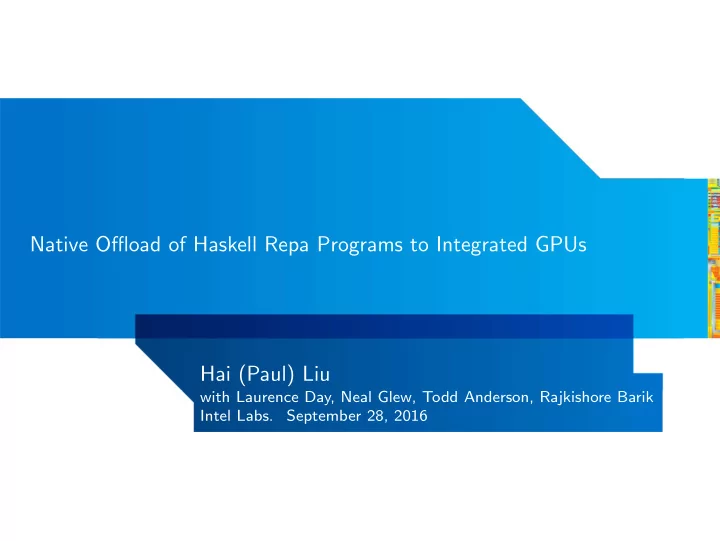 Native Offload of Haskell Repa Programs to Integrated GPUs

Hai (Paul) Liu
with Laurence Day, Neal Glew, Todd Anderson, Rajkishore Barik
Intel Labs. September 28, 2016